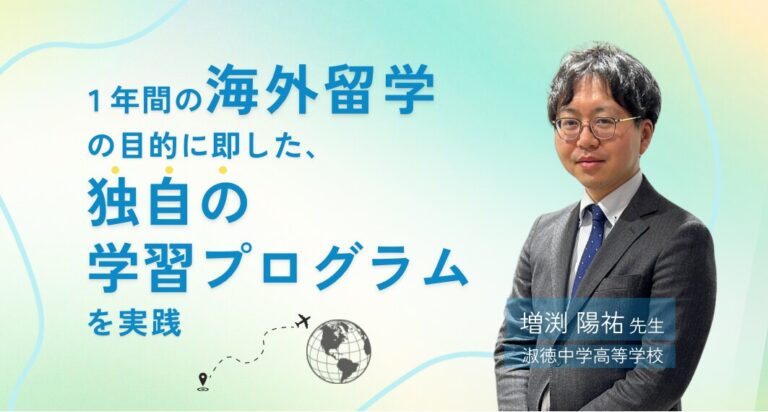 1年間の海外留学
の目的に即した、
独自の
学習プログラム
を実践

増渕 陽祐 先生
淑徳中学高等学校